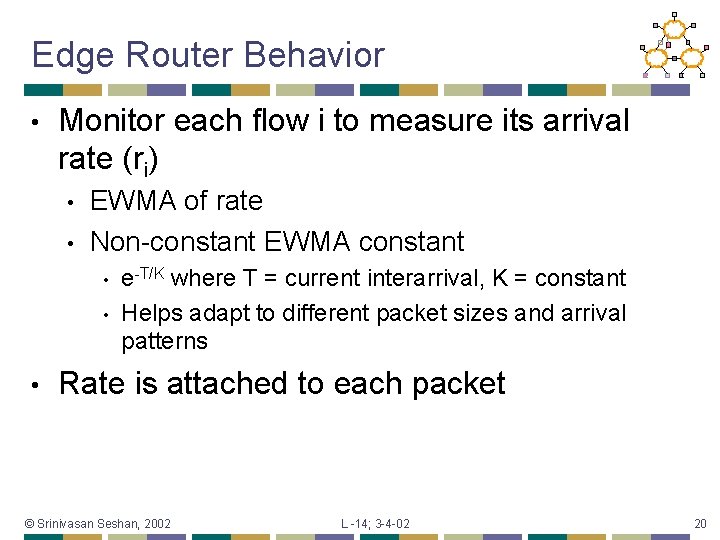 Edge Router Behavior

• Monitor each flow i to measure its arrival rate ($r_i$)
  • EWMA of rate
  • Non-constant EWMA constant
    • $e^{-T/K}$ where T = current interarrival, K = constant
    • Helps adapt to different packet sizes and arrival patterns
• Rate is attached to each packet

© Srinivasan Seshan, 2002

L -14; 3-4-02

20